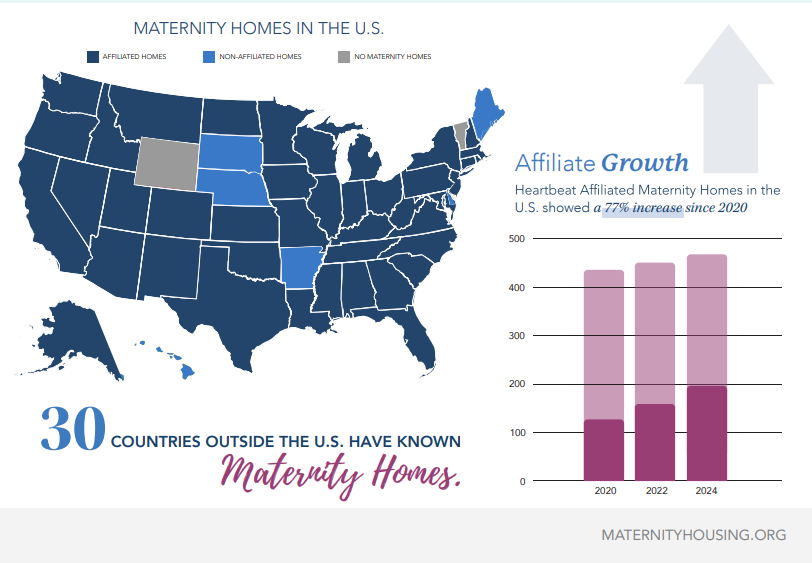 MATERNITY HOMES IN THE U.S.

AFFILIATED HOMES
NON-AFFILIATED HOMES
NO MATERNITY HOMES

Affiliate Growth

Heartbeat Affiliated Maternity Homes in the U.S. showed a 77% increase since 2020

500
400
300
200
100
0

2020
2022
2024

30 COUNTRIES OUTSIDE THE U.S. HAVE KNOWN Maternity Homes.

MATERNITYHOUSING.ORG